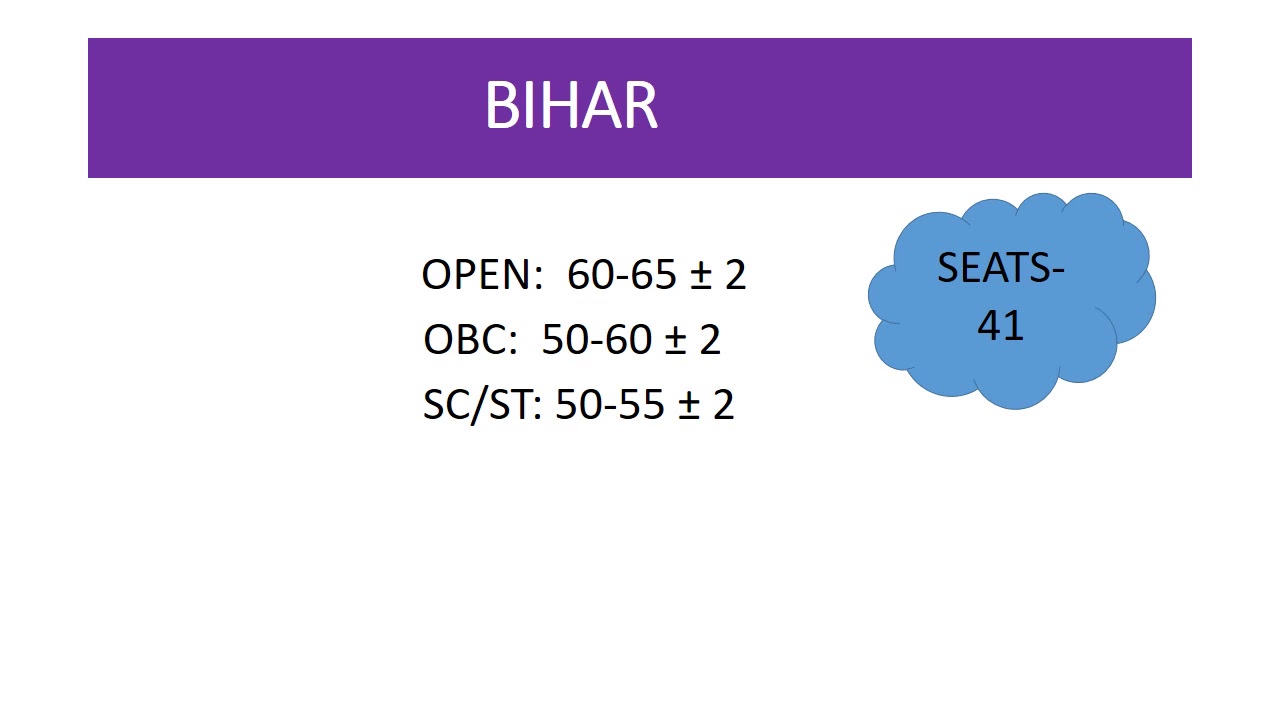 BIHAR

OPEN: 60-65 ± 2
OBC: 50-60 ± 2
SC/ST: 50-55 ± 2

SEATS-41